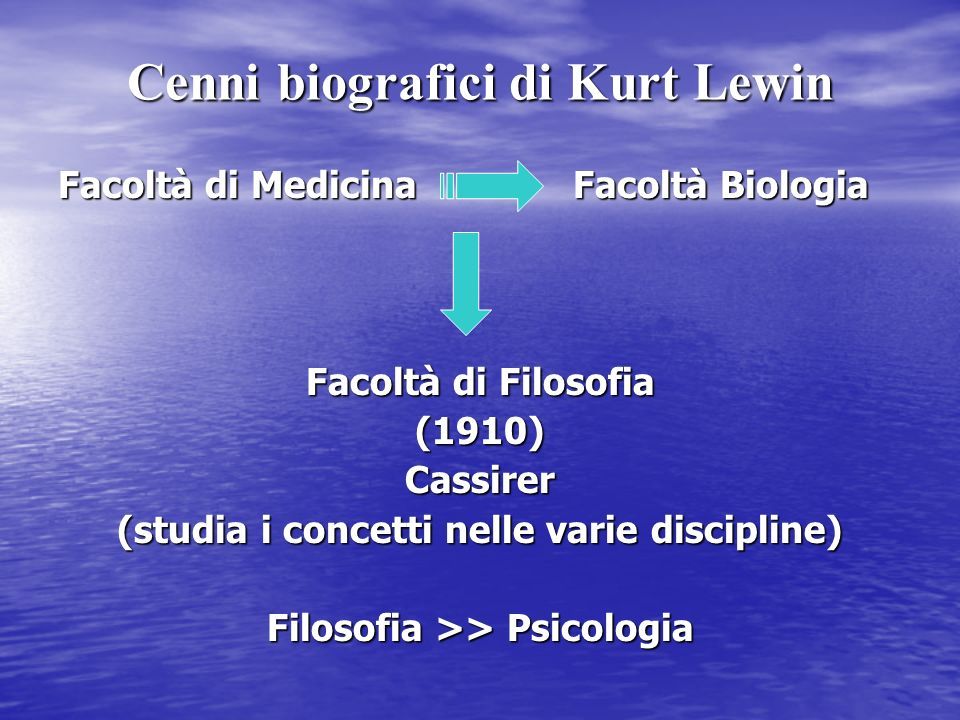 Cenni biografici di Kurt Lewin

Facoltà di Medicina Facoltà Biologia

Facoltà di Filosofia
(1910)
Cassirer
(studia i concetti nelle varie discipline)

Filosofia >> Psicologia